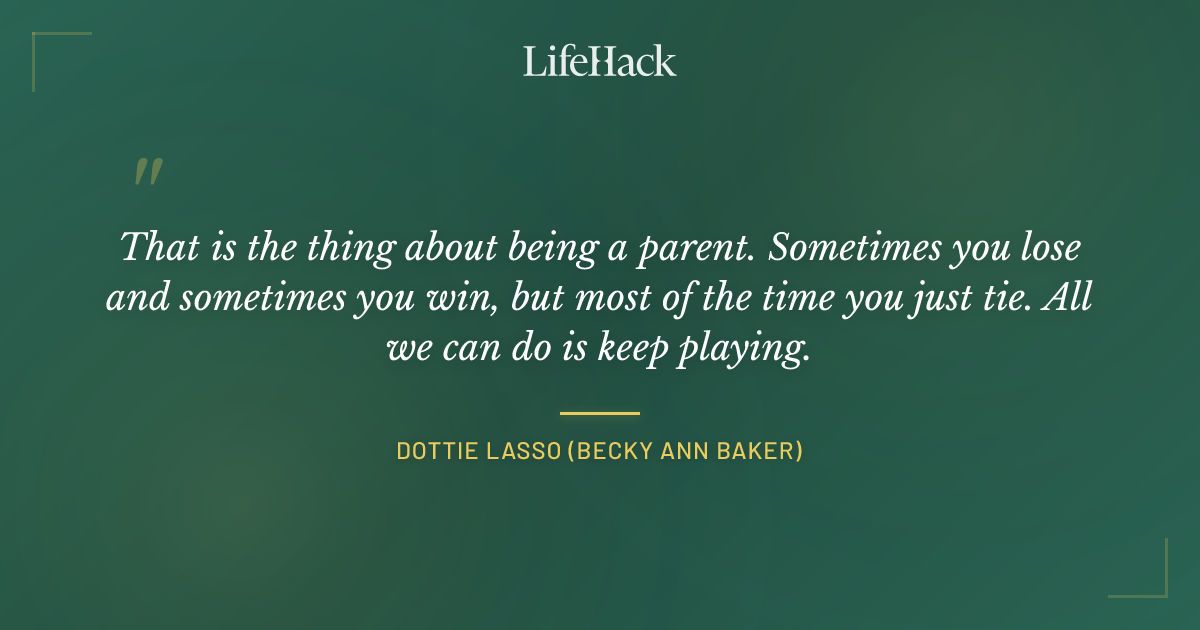 LifeHack

"

That is the thing about being a parent. Sometimes you lose and sometimes you win, but most of the time you just tie. All we can do is keep playing.

DOTTIE LASSO (BECKY ANN BAKER)